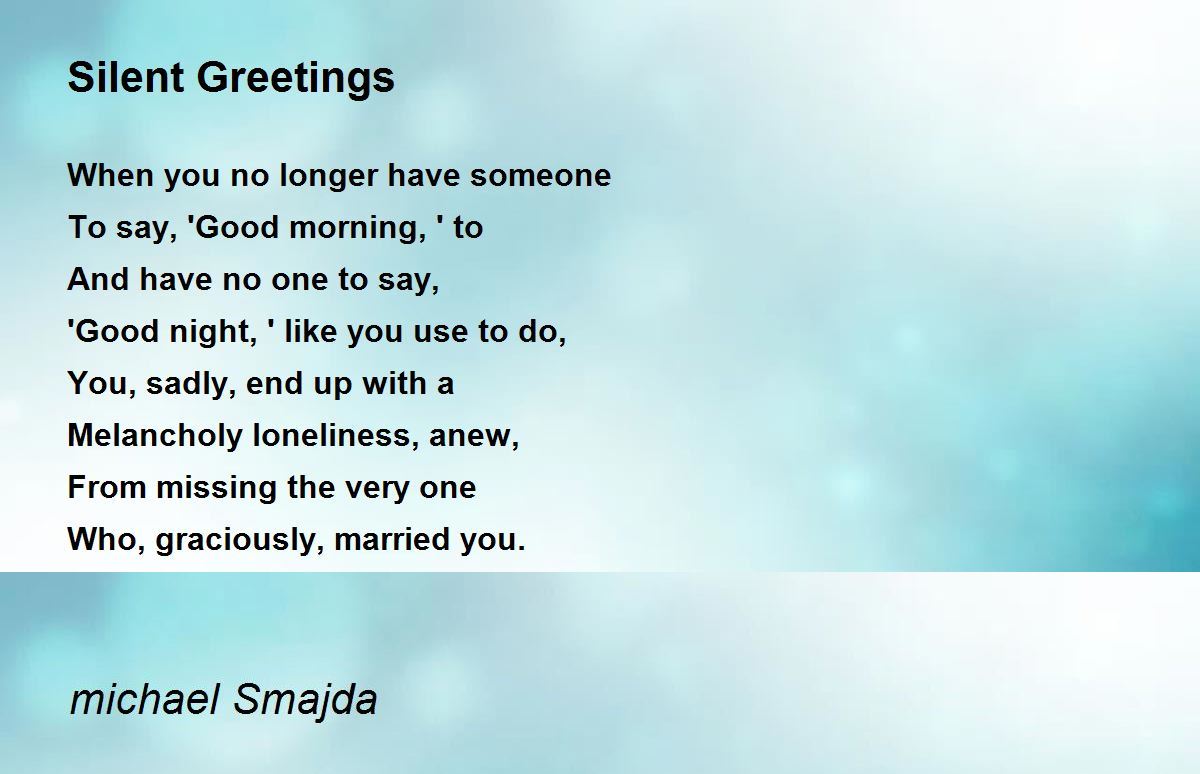 Silent Greetings

When you no longer have someone
To say, 'Good morning, ' to
And have no one to say,
'Good night, ' like you use to do,
You, sadly, end up with a
Melancholy loneliness, anew,
From missing the very one
Who, graciously, married you.

michael Smajda